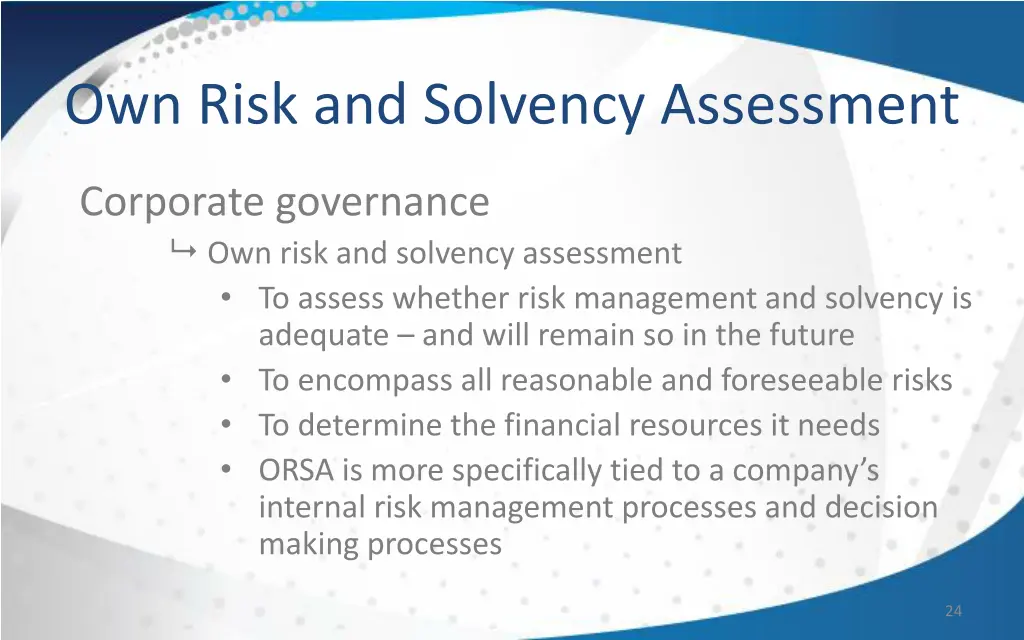 Own Risk and Solvency Assessment

Corporate governance

↳ Own risk and solvency assessment

• To assess whether risk management and solvency is adequate – and will remain so in the future
• To encompass all reasonable and foreseeable risks
• To determine the financial resources it needs
• ORSA is more specifically tied to a company’s internal risk management processes and decision making processes

24